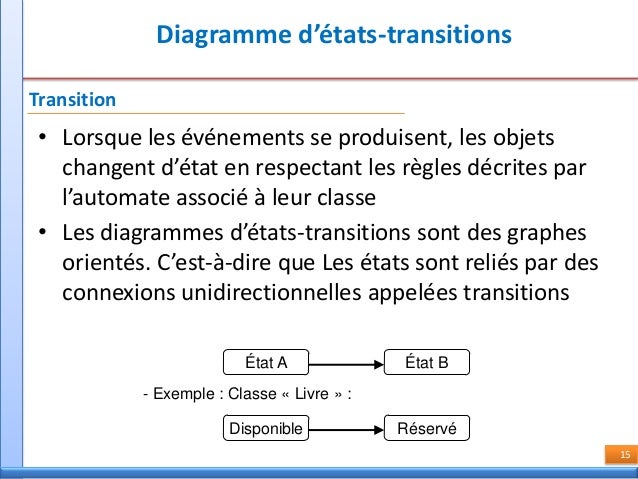 Diagramme d’états-transitions

Transition

• Lorsque les événements se produisent, les objets changent d’état en respectant les règles décrites par l’automate associé à leur classe

• Les diagrammes d’états-transitions sont des graphes orientés. C’est-à-dire que Les états sont reliés par des connexions unidirectionnelles appelées transitions

État A

État B

- Exemple : Classe « Livre » :

Disponible

Réservé

15